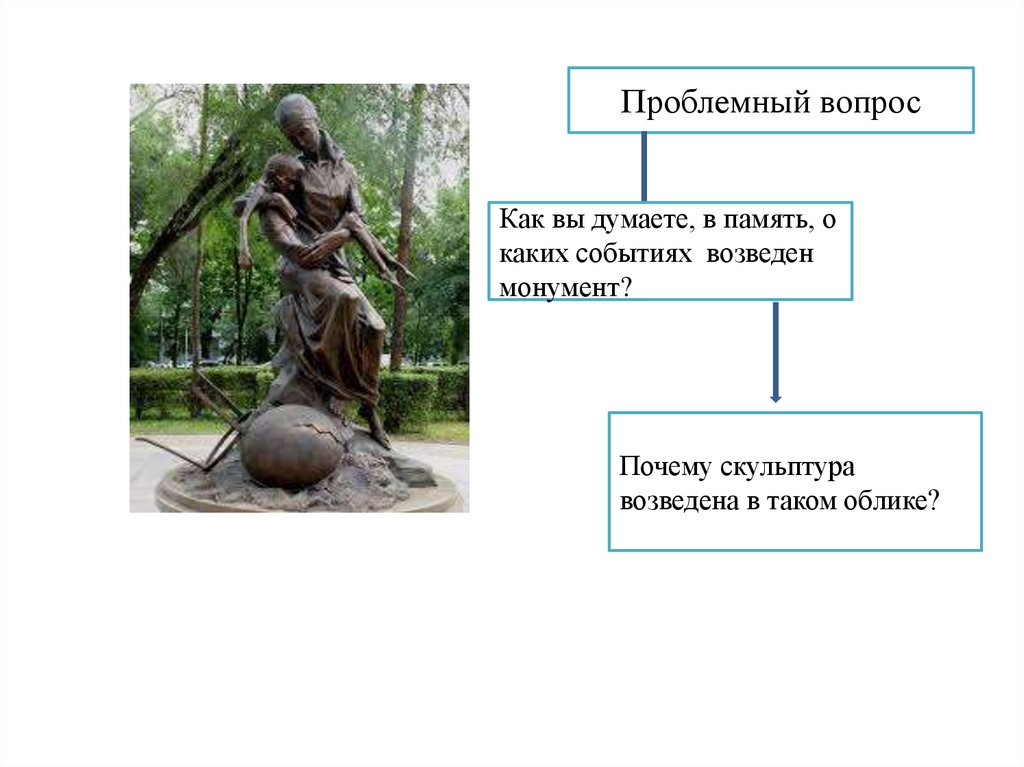 Проблемный вопрос

Как вы думаете, в память, о каких событиях возведен монумент?

Почему скульптура возведена в таком облике?